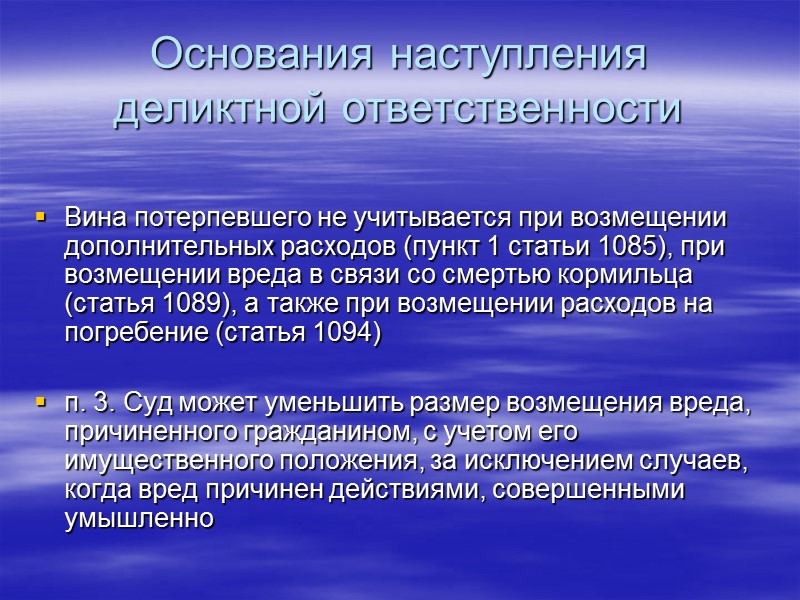 Основания наступления деликтной ответственности

▪ Вина потерпевшего не учитывается при возмещении дополнительных расходов (пункт 1 статьи 1085), при возмещении вреда в связи со смертью кормильца (статья 1089), а также при возмещении расходов на погребение (статья 1094)

▪ п. 3. Суд может уменьшить размер возмещения вреда, причиненного гражданином, с учетом его имущественного положения, за исключением случаев, когда вред причинен действиями, совершенными умышленно